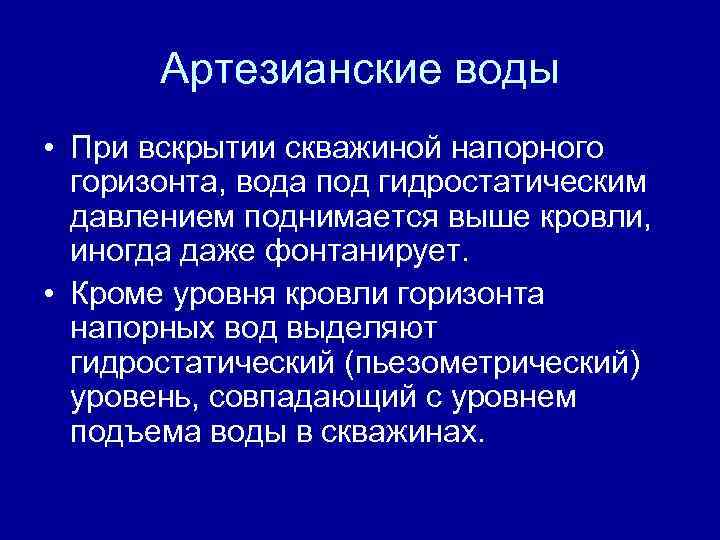 Артезианские воды

• При вскрытии скважиной напорного горизонта, вода под гидростатическим давлением поднимается выше кровли, иногда даже фонтанирует.

• Кроме уровня кровли горизонта напорных вод выделяют гидростатический (пьезометрический) уровень, совпадающий с уровнем подъема воды в скважинах.